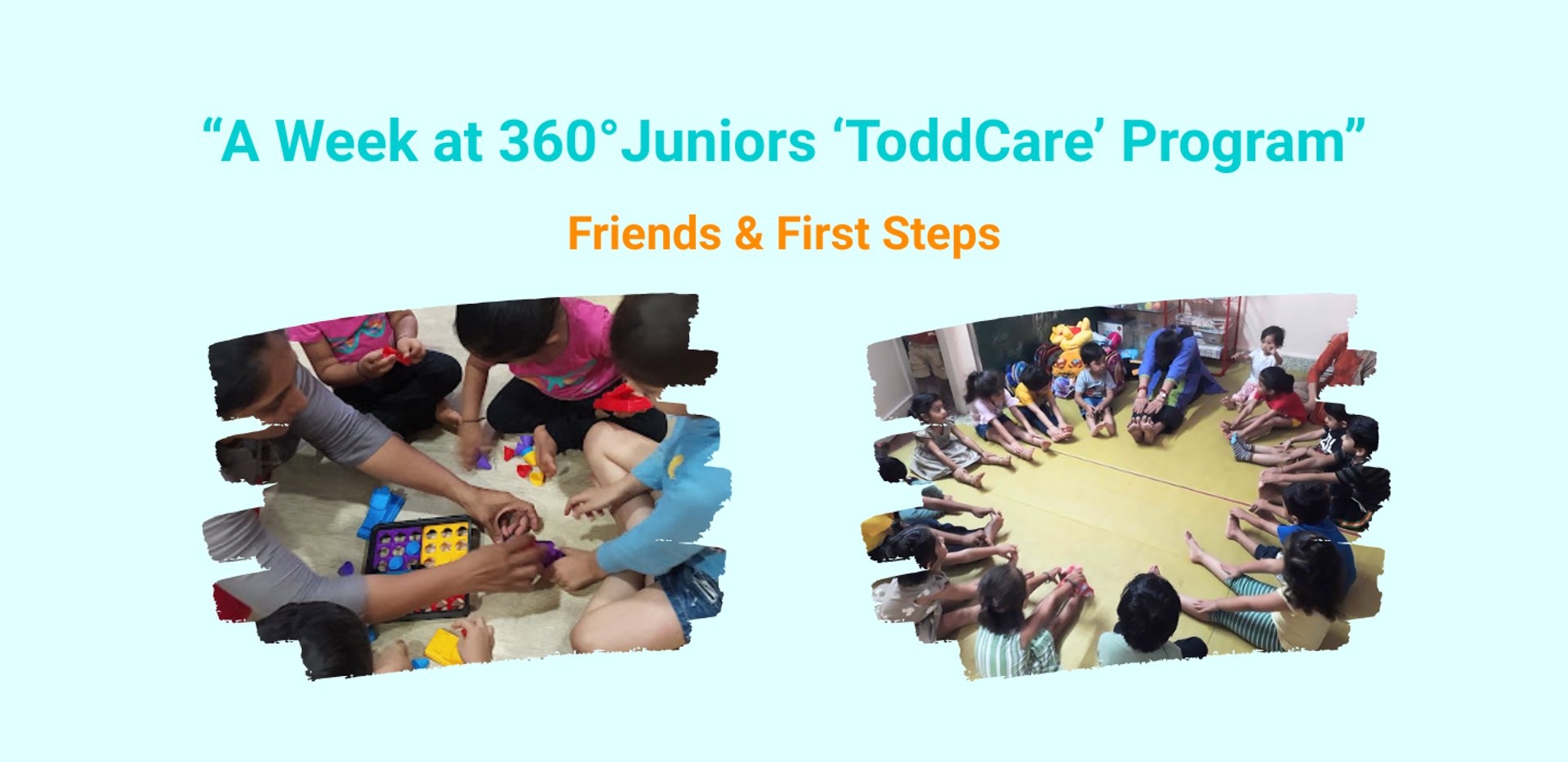 “A Week at 360°Juniors ‘ToddCare’ Program”

Friends & First Steps